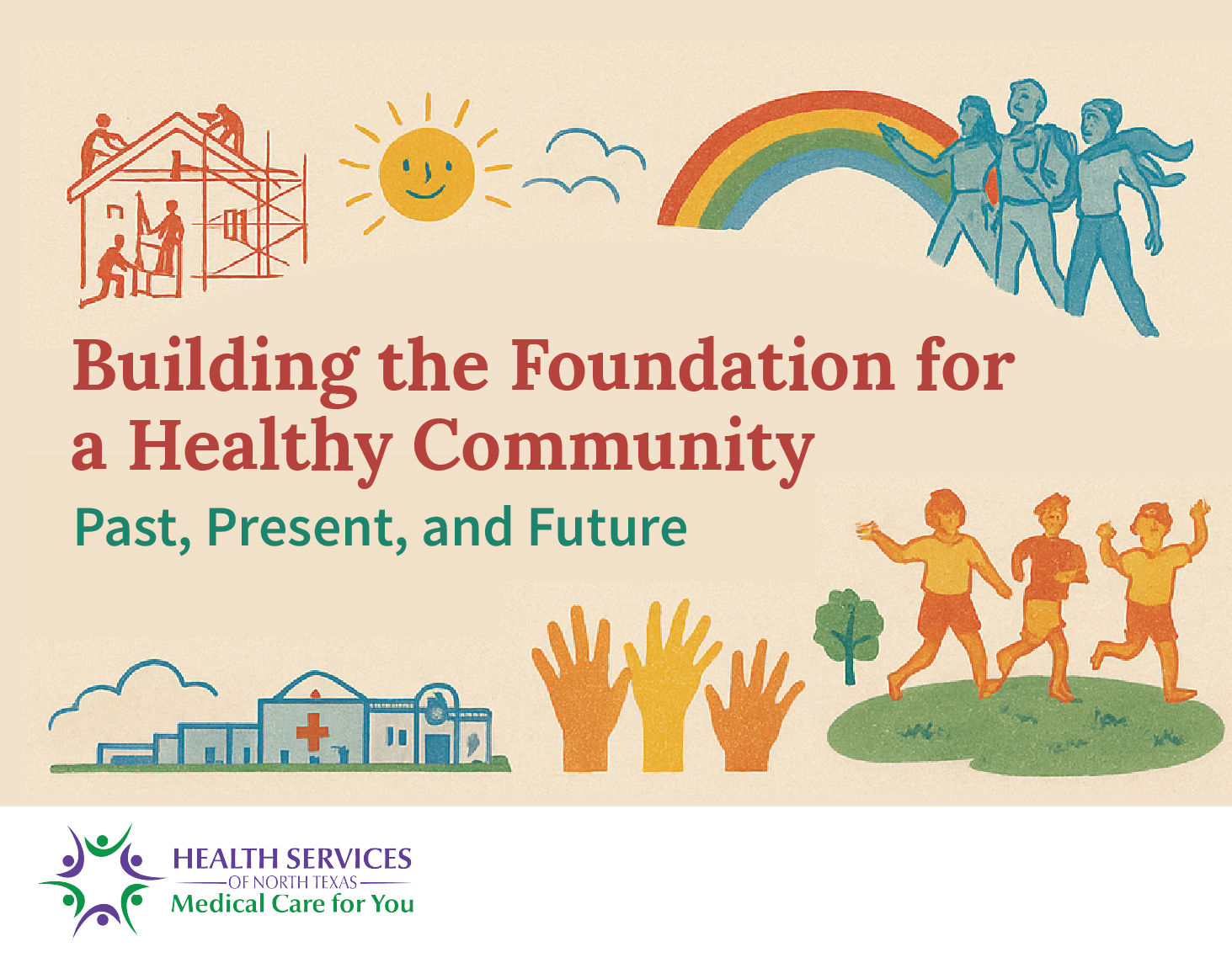 Building the Foundation for a Healthy Community

Past, Present, and Future

HEALTH SERVICES
OF NORTH TEXAS
Medical Care for You